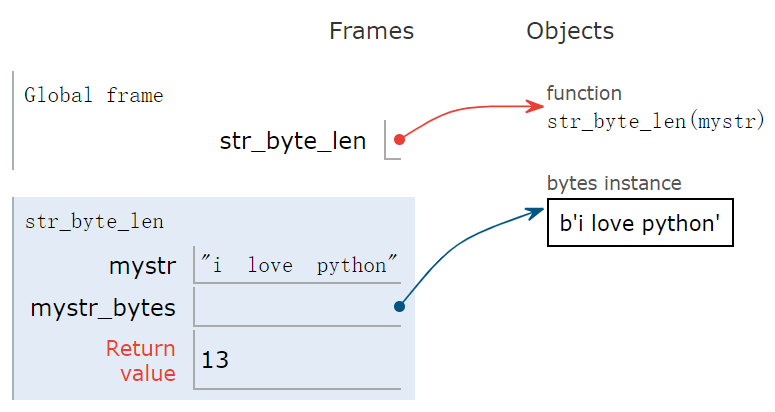 Frames

Objects

Global frame

str_byte_len

function
str_byte_len(mystr)

bytes instance
b'i love python'

str_byte_len

mystr "i love python"

mystr_bytes

Return value 13